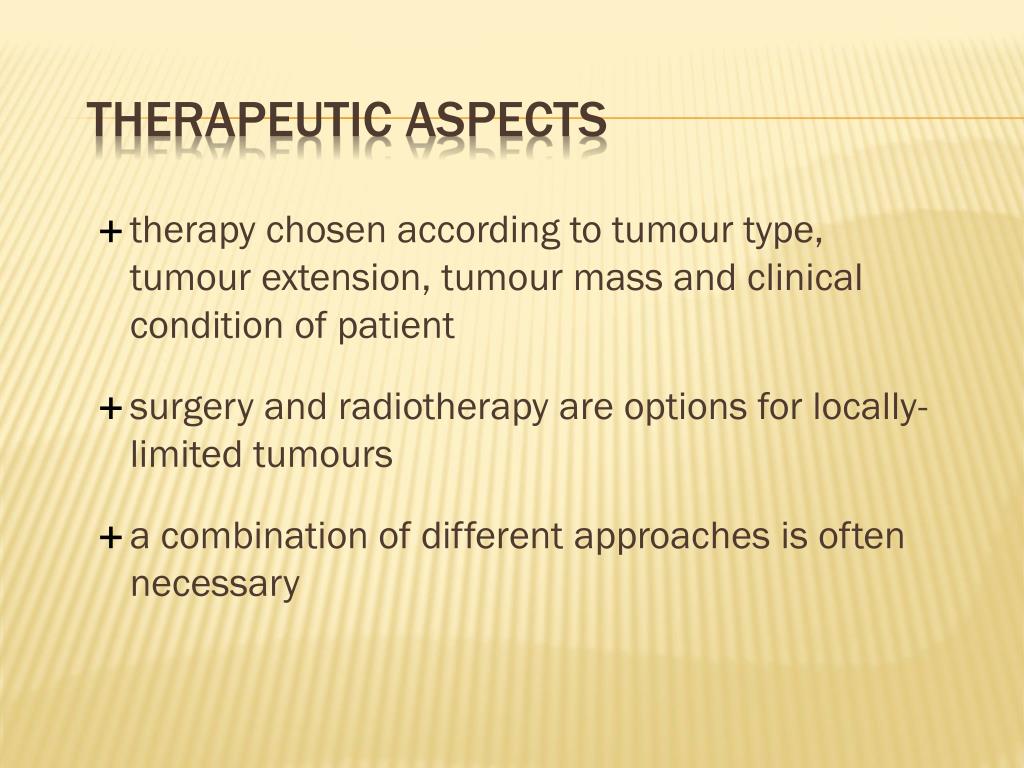 THERAPEUTIC ASPECTS

+ therapy chosen according to tumour type, tumour extension, tumour mass and clinical condition of patient

+ surgery and radiotherapy are options for locally-limited tumours

+ a combination of different approaches is often necessary